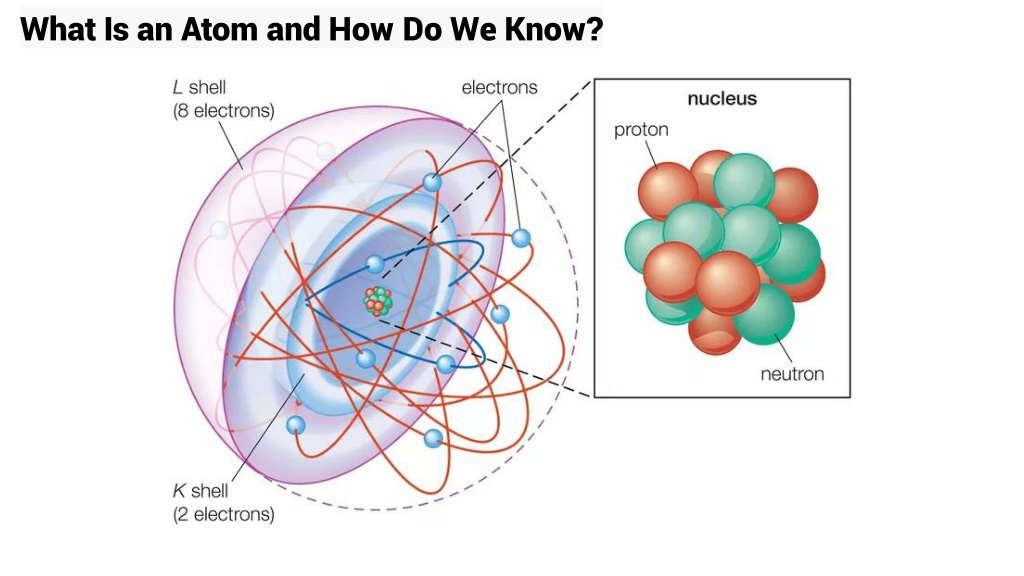 What Is an Atom and How Do We Know?

L shell
(8 electrons)

electrons

nucleus

proton

neutron

K shell
(2 electrons)